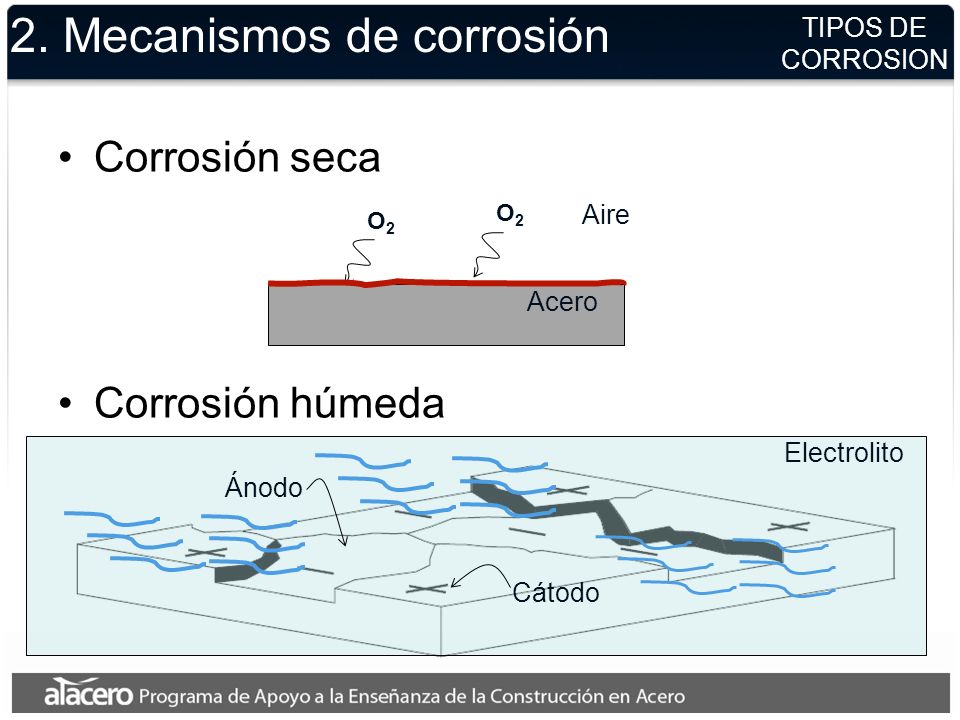 2. Mecanismos de corrosión

TIPOS DE CORROSION

• Corrosión seca

$O_2$ $O_2$ Aire

Acero

• Corrosión húmeda

Electrolito

Ánodo

Cátodo

alacero Programa de Apoyo a la Enseñanza de la Construcción en Acero